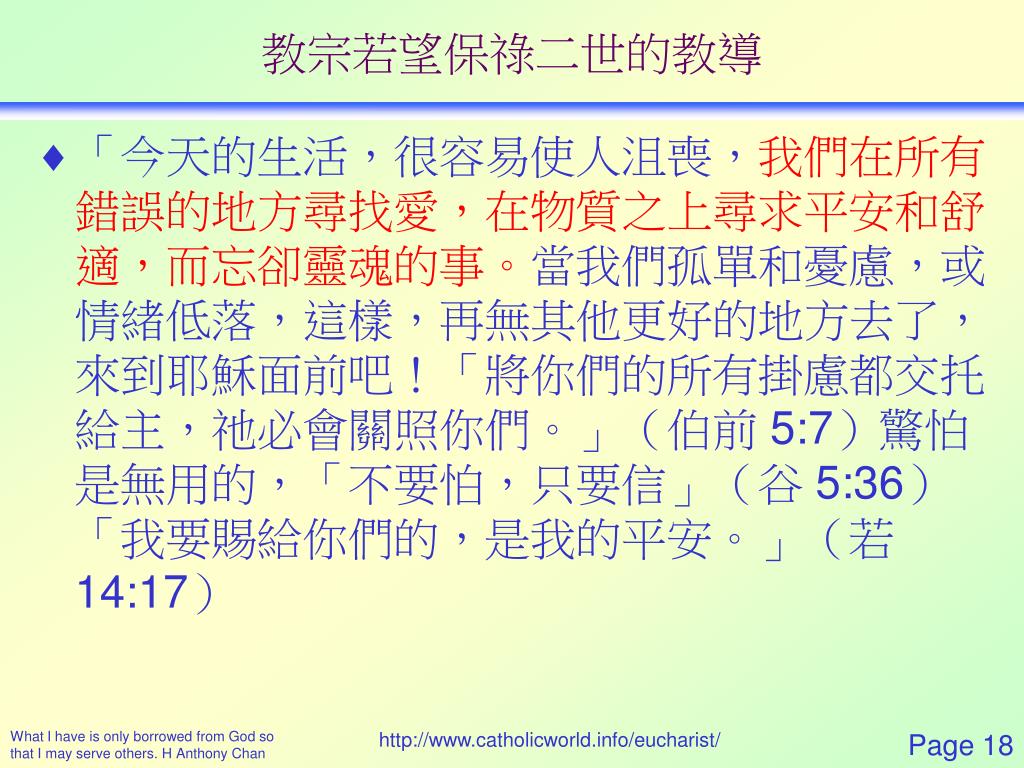 教宗若望保祿二世的教導

♦「今天的生活，很容易使人沮喪，我們在所有錯誤的地方尋找愛，在物質之上尋求平安和舒適，而忘卻靈魂的事。當我們孤單和憂慮，或情緒低落，這樣，再無其他更好的地方去了，來到耶穌面前吧！「將你們的所有掛慮都交托給主，祂必會關照你們。」（伯前 5:7）驚怕是無用的，「不要怕，只要信」（谷 5:36）「我要賜給你們的，是我的平安。」（若 14:17）

What I have is only borrowed from God so that I may serve others. H Anthony Chan

http://www.catholicworld.info/eucharist/

Page 18